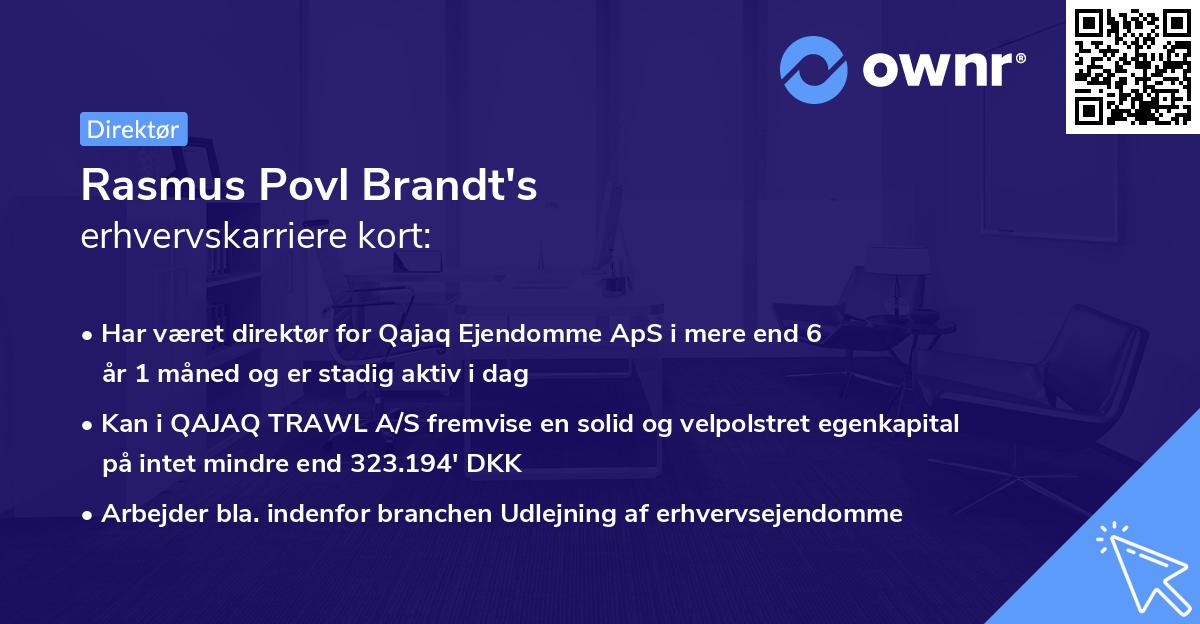 ownr®

Direktør

Rasmus Povl Brandt's
erhvervskarriere kort:

• Har været direktør for Qajaq Ejendomme ApS i mere end 6 år 1 måned og er stadig aktiv i dag

• Kan i QAJAQ TRAWL A/S fremvise en solid og velpolstret egenkapital på intet mindre end 323.194' DKK

• Arbejder bla. indenfor branchen Udlejning af erhvervsejendomme